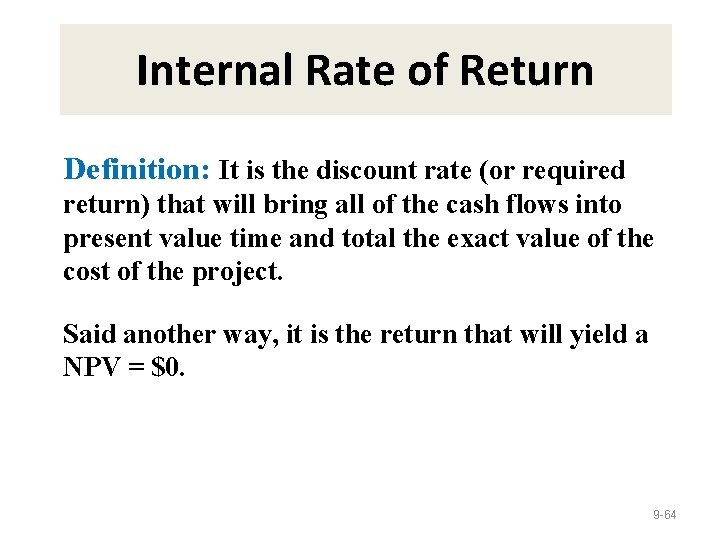 Internal Rate of Return

Definition: It is the discount rate (or required return) that will bring all of the cash flows into present value time and total the exact value of the cost of the project.

Said another way, it is the return that will yield a NPV = \$0.

9-64